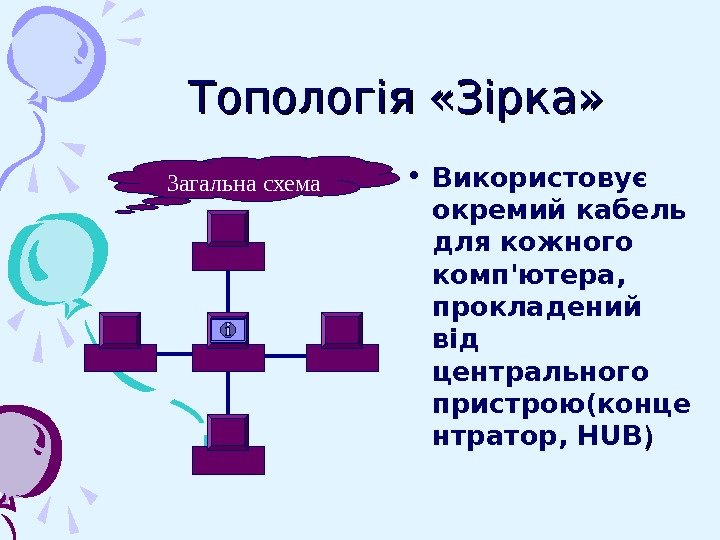 Топологія «Зірка»

Загальна схема

i

• Використовує окремий кабель для кожного комп'ютера, прокладений від центрального пристрою(концентратор, HUB)